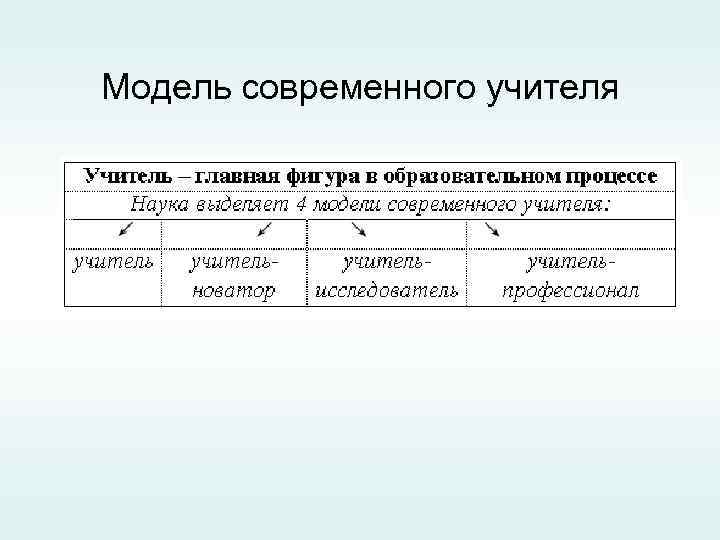 Модель современного учителя

Учитель – главная фигура в образовательном процессе

Наука выделяет 4 модели современного учителя:

| учитель | учитель-новатор | учитель-исследователь | учитель-профессионал |
|---|---|---|---|